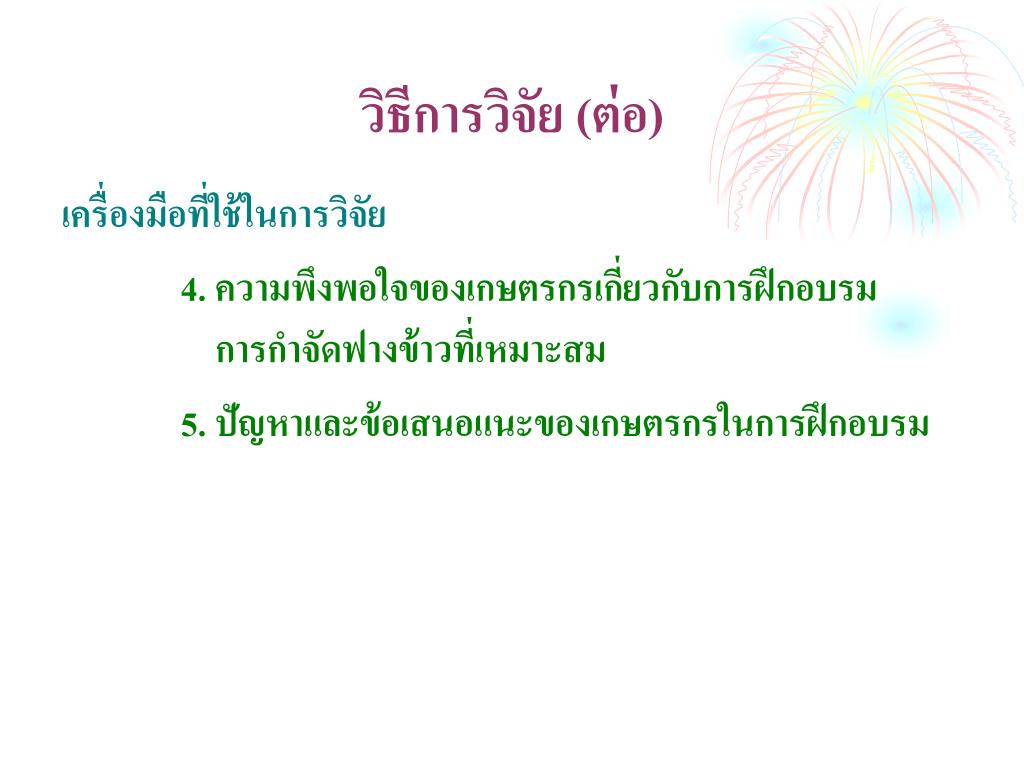 วิธีการวิจัย (ต่อ)

เครื่องมือที่ใช้ในการวิจัย

4. ความพึงพอใจของเกษตรกรเกี่ยวกับการฝึกอบรมการกำจัดฟางข้าวที่เหมาะสม

5. ปัญหาและข้อเสนอแนะของเกษตรกรในการฝึกอบรม